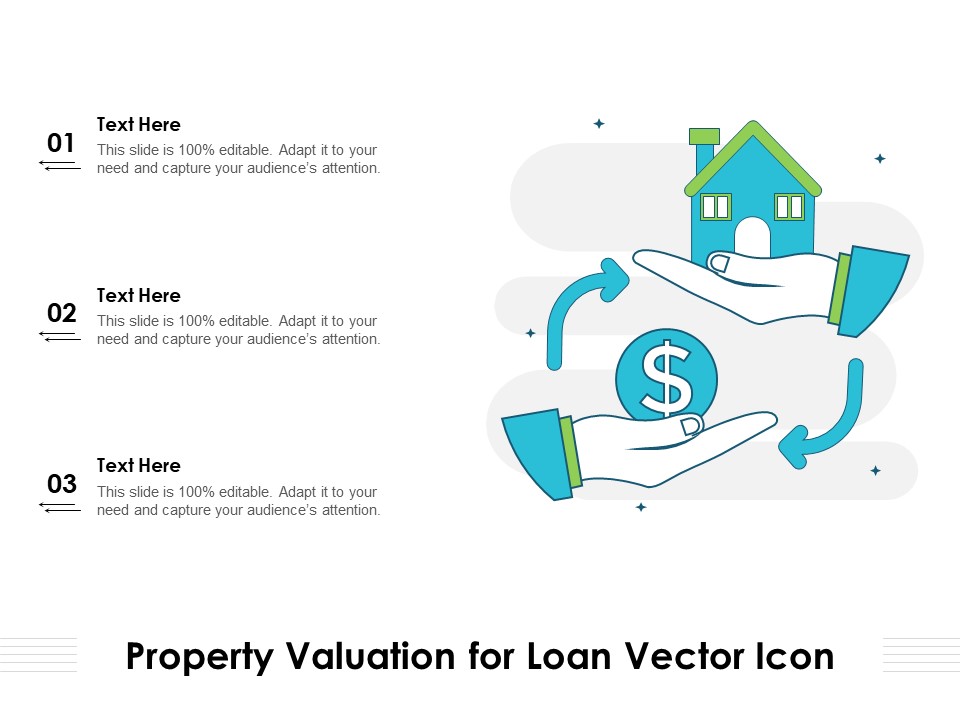 01
Text Here
This slide is 100% editable. Adapt it to your need and capture your audience's attention.

02
Text Here
This slide is 100% editable. Adapt it to your need and capture your audience's attention.

03
Text Here
This slide is 100% editable. Adapt it to your need and capture your audience's attention.

$

Property Valuation for Loan Vector Icon